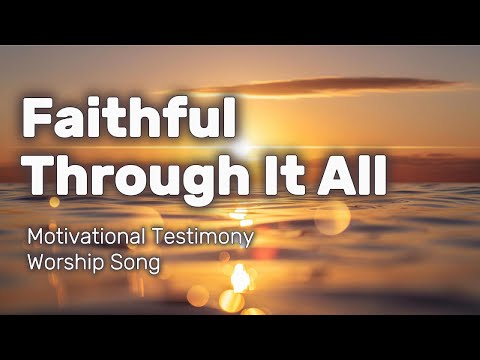 Faithful
Through It All

Motivational Testimony
Worship Song